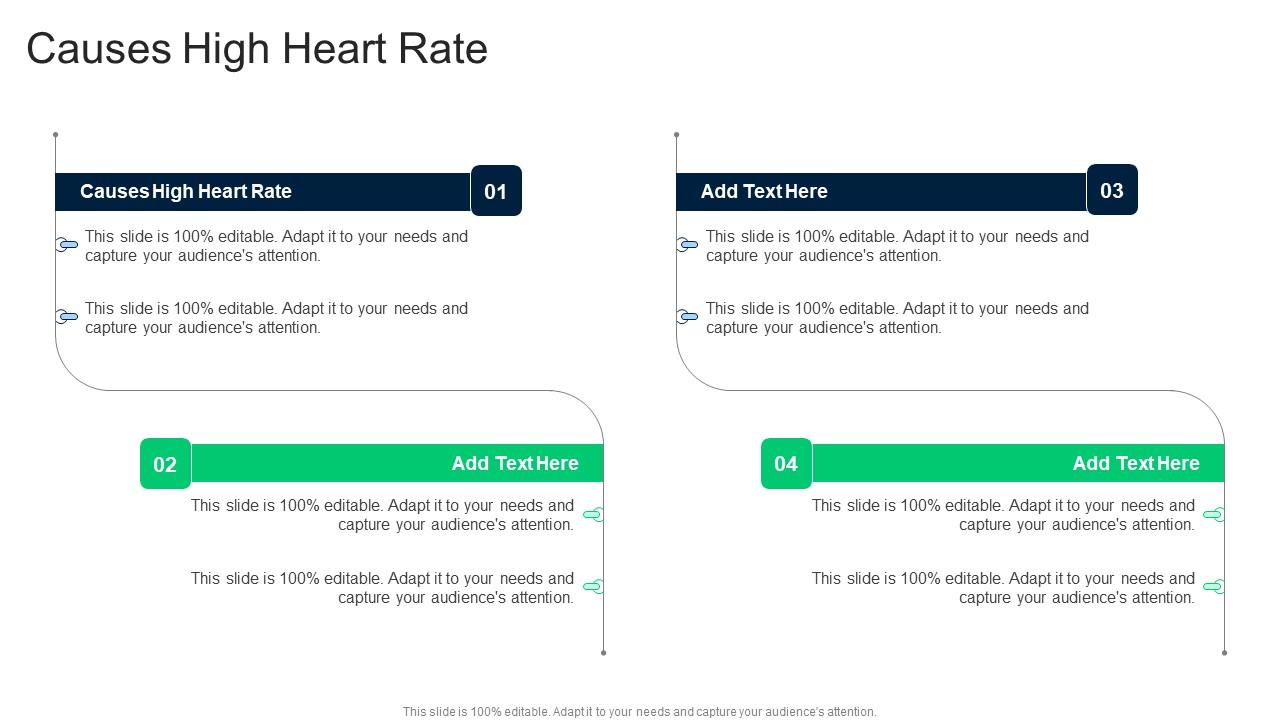 Causes High Heart Rate

Causes High Heart Rate

01

This slide is 100% editable. Adapt it to your needs and capture your audience's attention.

This slide is 100% editable. Adapt it to your needs and capture your audience's attention.

02

Add Text Here

This slide is 100% editable. Adapt it to your needs and capture your audience's attention.

This slide is 100% editable. Adapt it to your needs and capture your audience's attention.

Add Text Here

03

This slide is 100% editable. Adapt it to your needs and capture your audience's attention.

This slide is 100% editable. Adapt it to your needs and capture your audience's attention.

04

Add Text Here

This slide is 100% editable. Adapt it to your needs and capture your audience's attention.

This slide is 100% editable. Adapt it to your needs and capture your audience's attention.

This slide is 100% editable. Adapt it to your needs and capture your audience's attention.